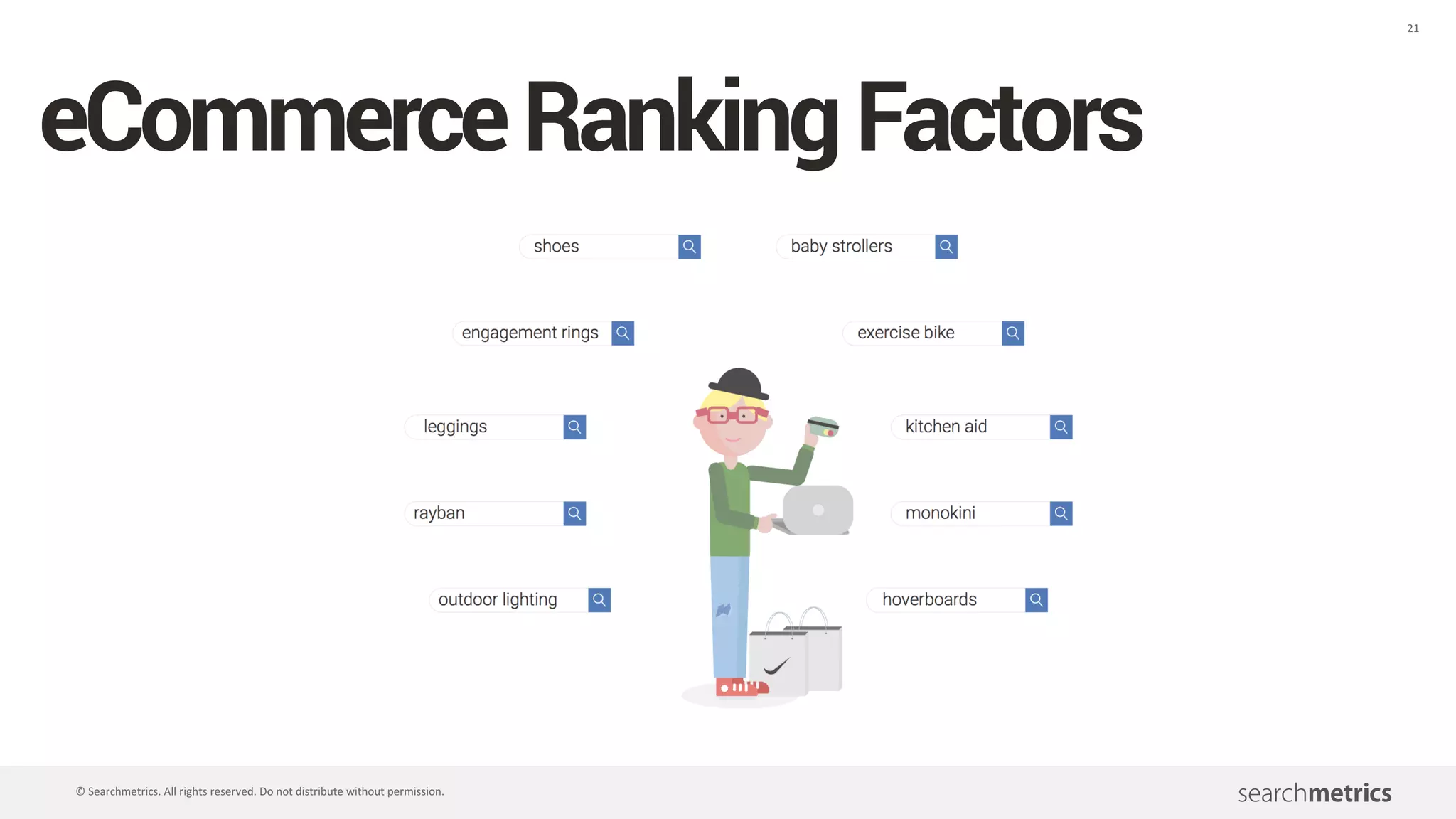 21

eCommerce Ranking Factors

shoes

baby strollers

engagement rings

exercise bike

leggings

kitchen aid

rayban

monokini

outdoor lighting

hoverboards

© Searchmetrics. All rights reserved. Do not distribute without permission.

searchmetrics